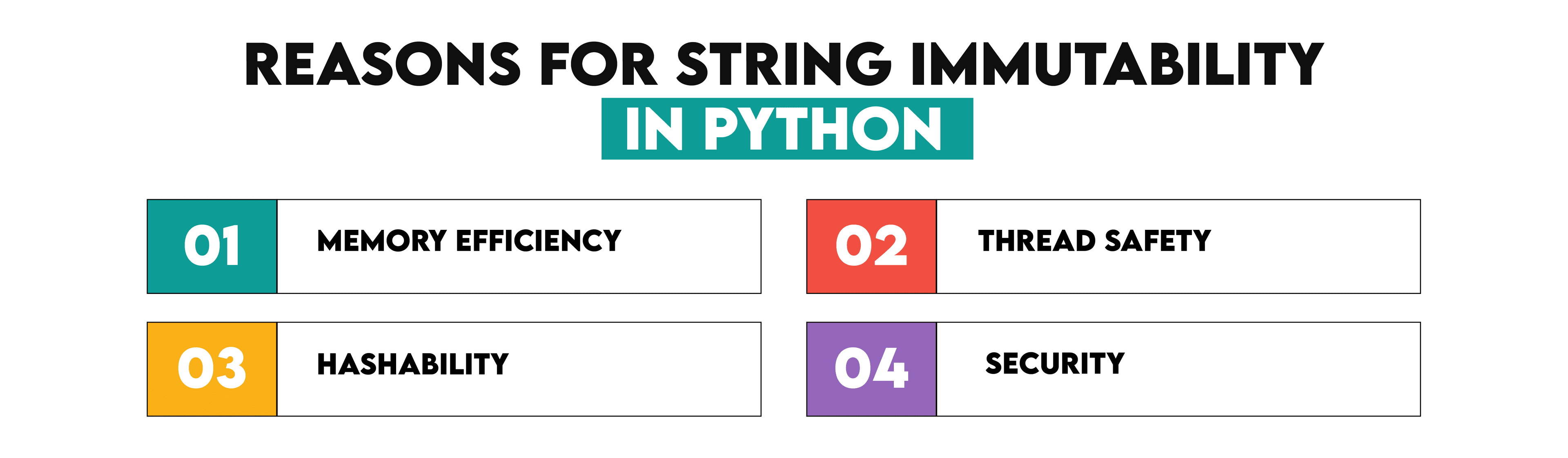 REASONS FOR STRING IMMUTABILITY
IN PYTHON

01 MEMORY EFFICIENCY

02 THREAD SAFETY

03 HASHABILITY

04 SECURITY